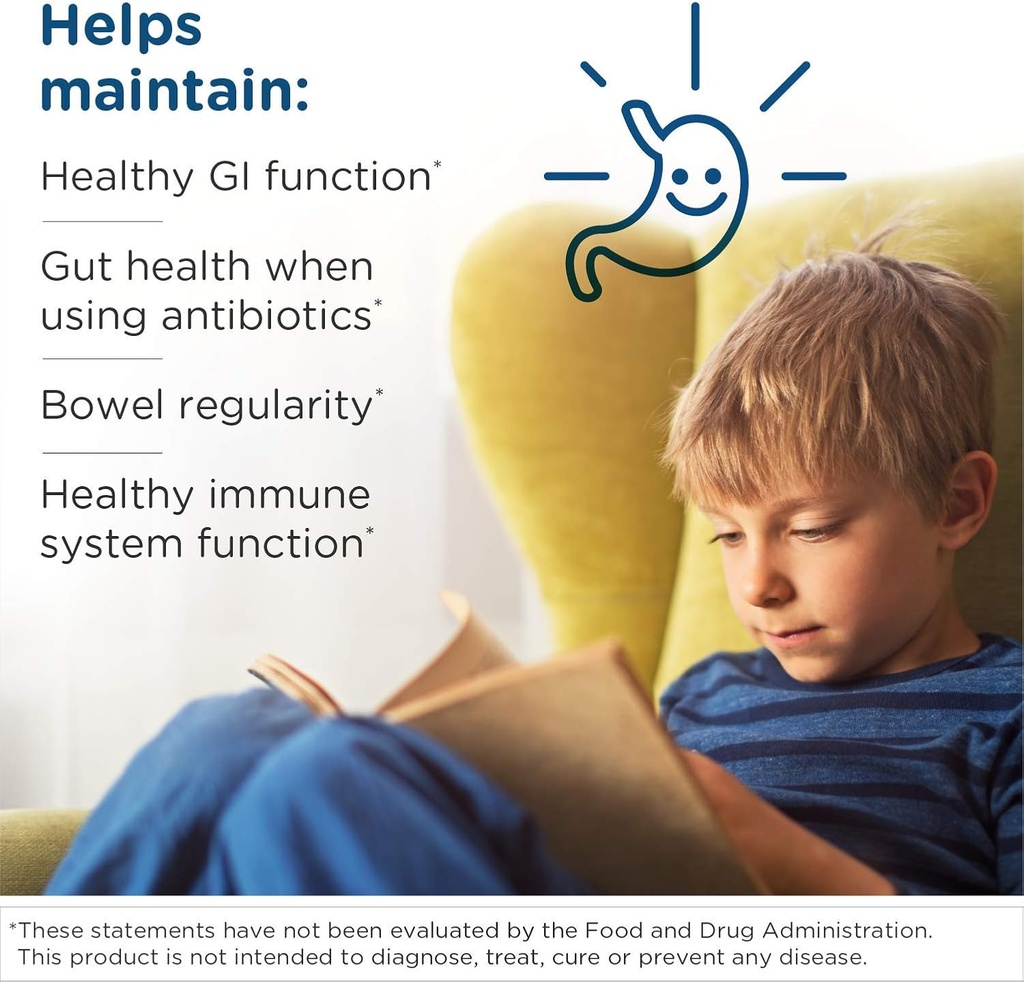 Helps maintain:

Healthy GI function*

Gut health when using antibiotics*

Bowel regularity*

Healthy immune system function*

*These statements have not been evaluated by the Food and Drug Administration. This product is not intended to diagnose, treat, cure or prevent any disease.